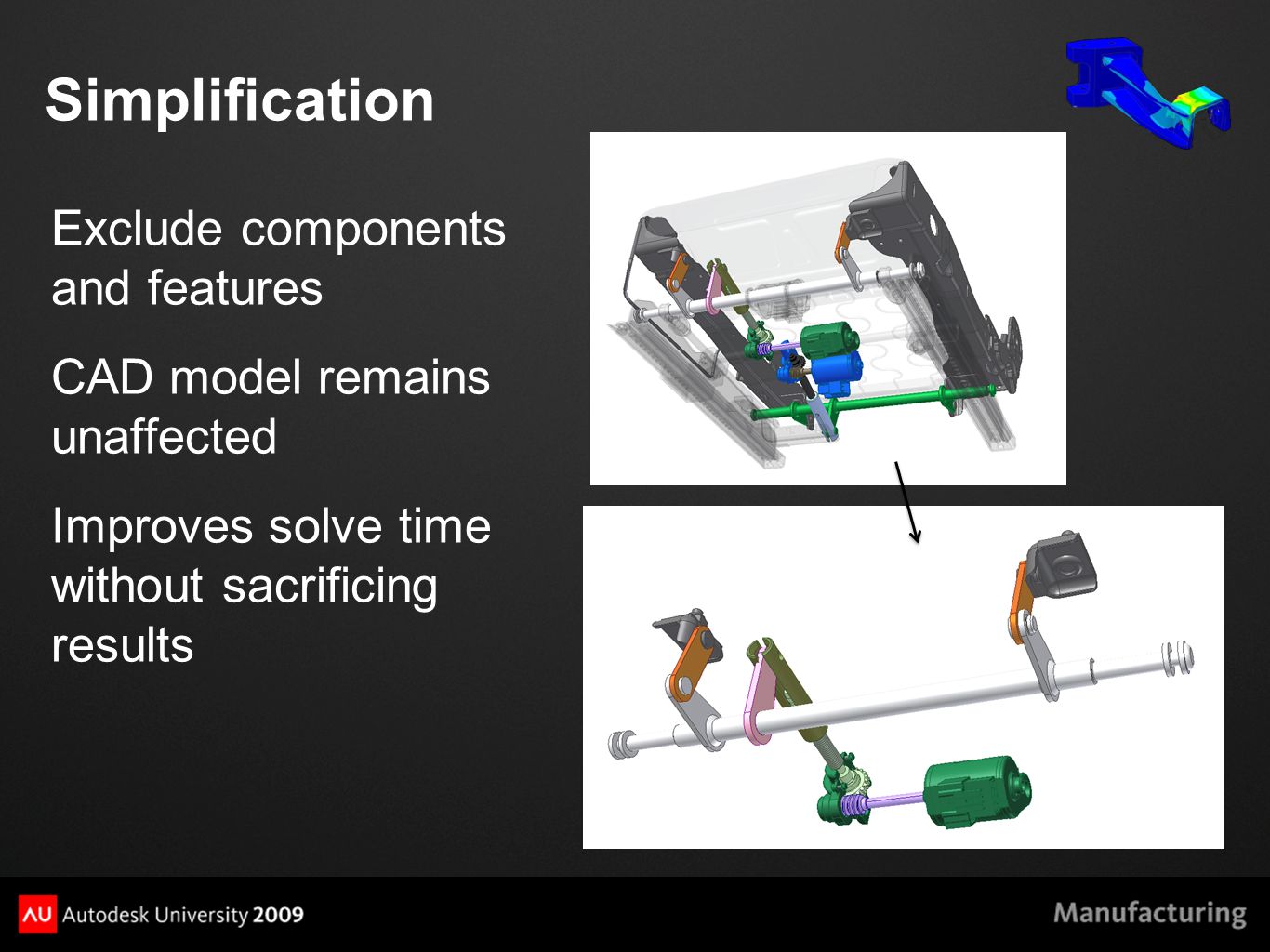 Simplification

Exclude components and features

CAD model remains unaffected

Improves solve time without sacrificing results

AU Autodesk University 2009

Manufacturing